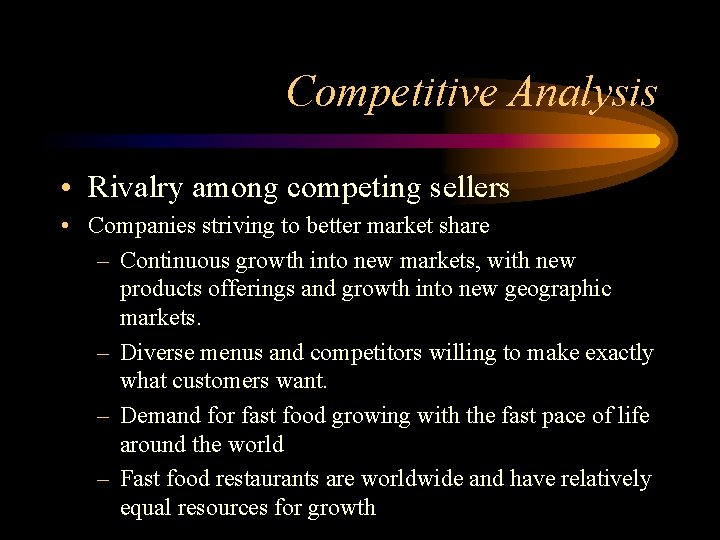 Competitive Analysis

• Rivalry among competing sellers
• Companies striving to better market share
– Continuous growth into new markets, with new products offerings and growth into new geographic markets.
– Diverse menus and competitors willing to make exactly what customers want.
– Demand for fast food growing with the fast pace of life around the world
– Fast food restaurants are worldwide and have relatively equal resources for growth